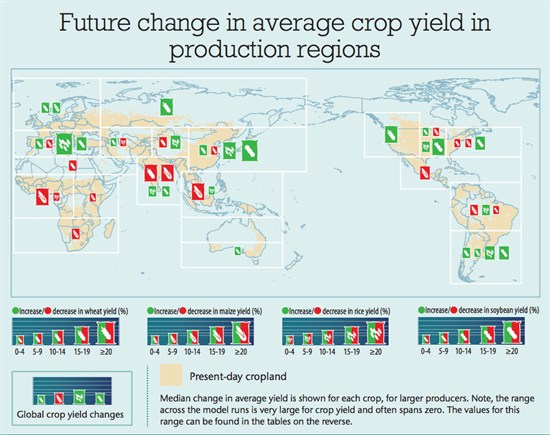 Future change in average crop yield in production regions

Increase/ decrease in wheat yield (%)

0-4 5-9 10-14 15-19 ≥20

Increase/ decrease in maize yield (%)

0-4 5-9 10-14 15-19 ≥20

Increase/ decrease in rice yield (%)

0-4 5-9 10-14 15-19 ≥20

Increase/ decrease in soybean yield (%)

0-4 5-9 10-14 15-19 ≥20

Global crop yield changes

Present-day cropland

Median change in average yield is shown for each crop, for larger producers. Note, the range across the model runs is very large for crop yield and often spans zero. The values for this range can be found in the tables on the reverse.